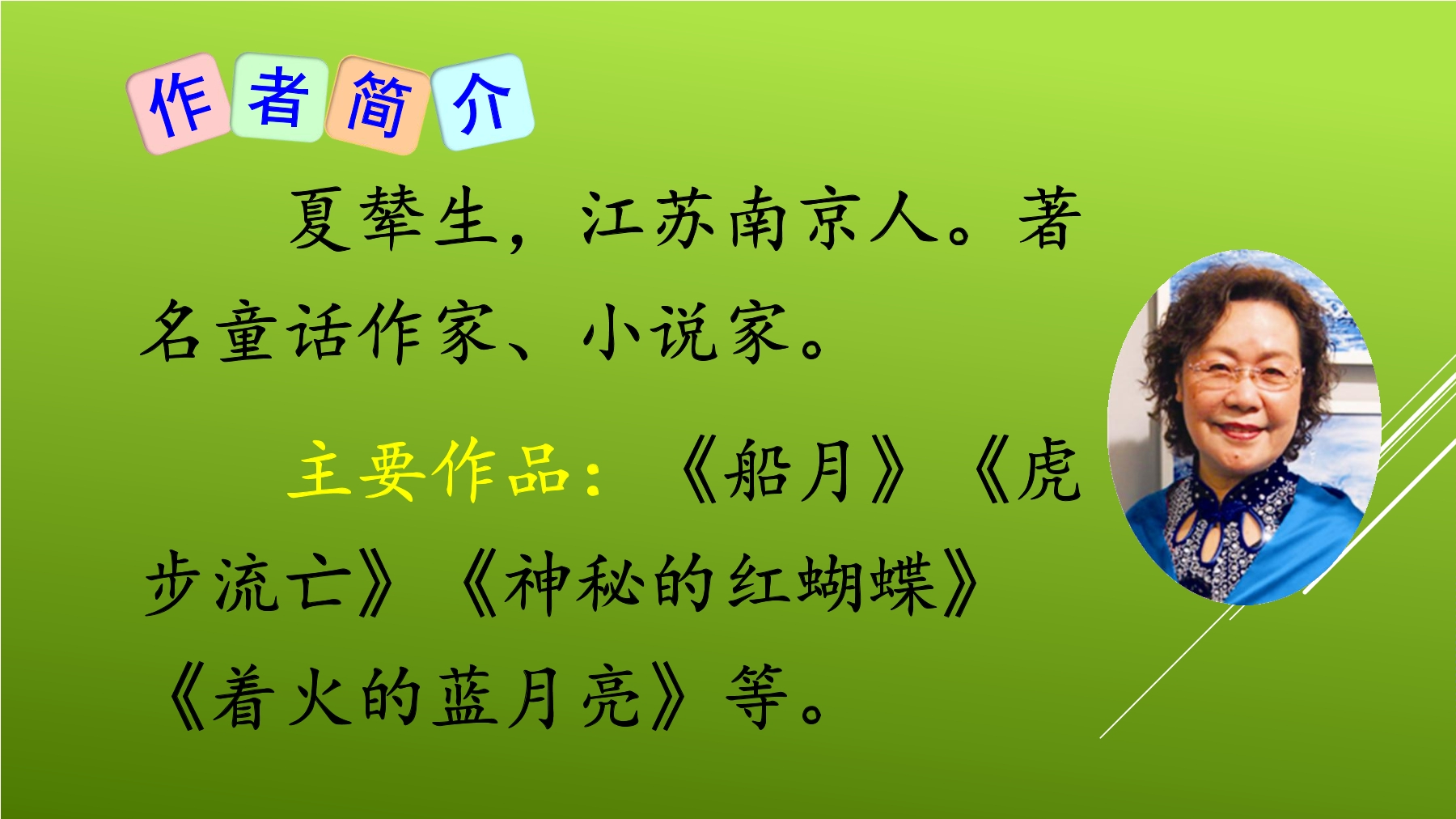 作者简介

夏辇生，江苏南京人。著名童话作家、小说家。

主要作品：《船月》《虎步流亡》《神秘的红蝴蝶》《着火的蓝月亮》等。